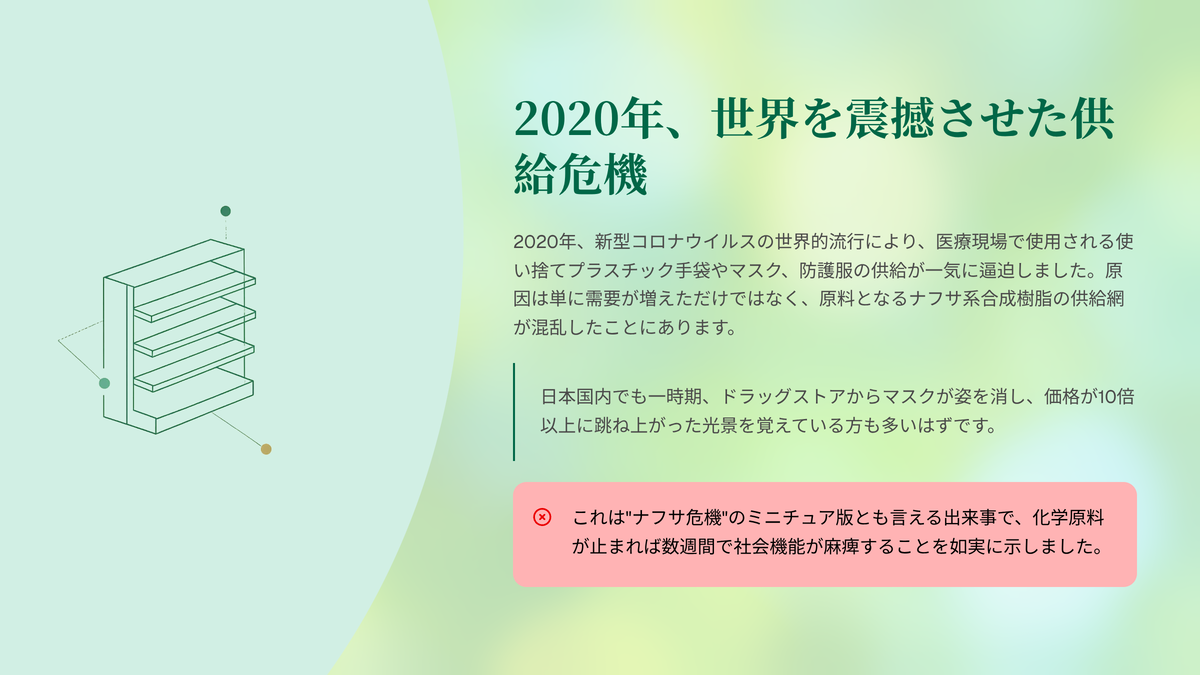 2020年、世界を震撼させた供給危機

2020年、新型コロナウイルスの世界的流行により、医療現場で使用される使い捨てプラスチック手袋やマスク、防護服の供給が一気に逼迫しました。原因は単に需要が増えただけではなく、原料となるナフサ系合成樹脂の供給網が混乱したことにあります。

日本国内でも一時期、ドラッグストアからマスクが姿を消し、価格が10倍以上に跳ね上がった光景を覚えている方も多いはずです。

これは"ナフサ危機"のミニチュア版とも言える出来事で、化学原料が止まれば数週間で社会機能が麻痺することを如実に示しました。